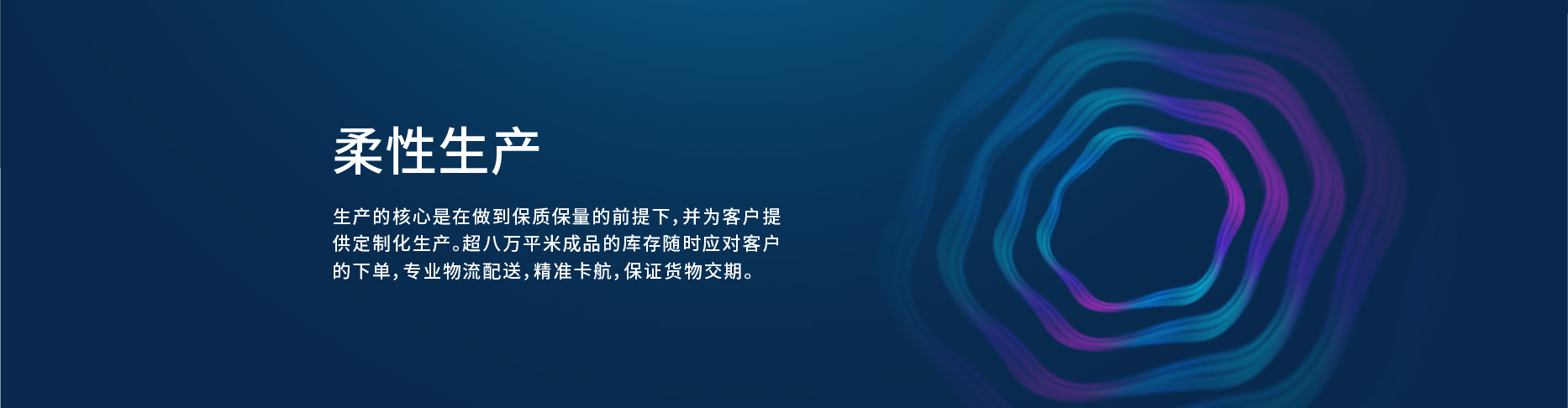 柔性生产

生产的核心是在做到保质保量的前提下，并为客户提供定制化生产。超八万平米成品的库存随时应对客户的下单，专业物流配送，精准卡航，保证货物交期。